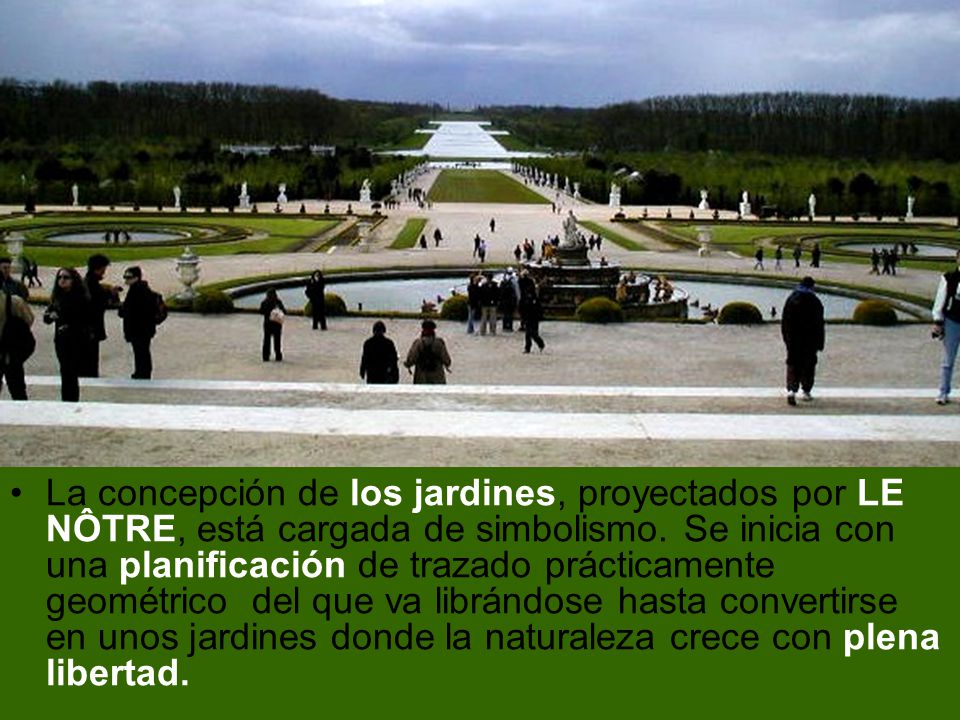 • La concepción de los jardines, proyectados por LE NÔTRE, está cargada de simbolismo. Se inicia con una planificación de trazado prácticamente geométrico del que va librándose hasta convertirse en unos jardines donde la naturaleza crece con plena libertad.